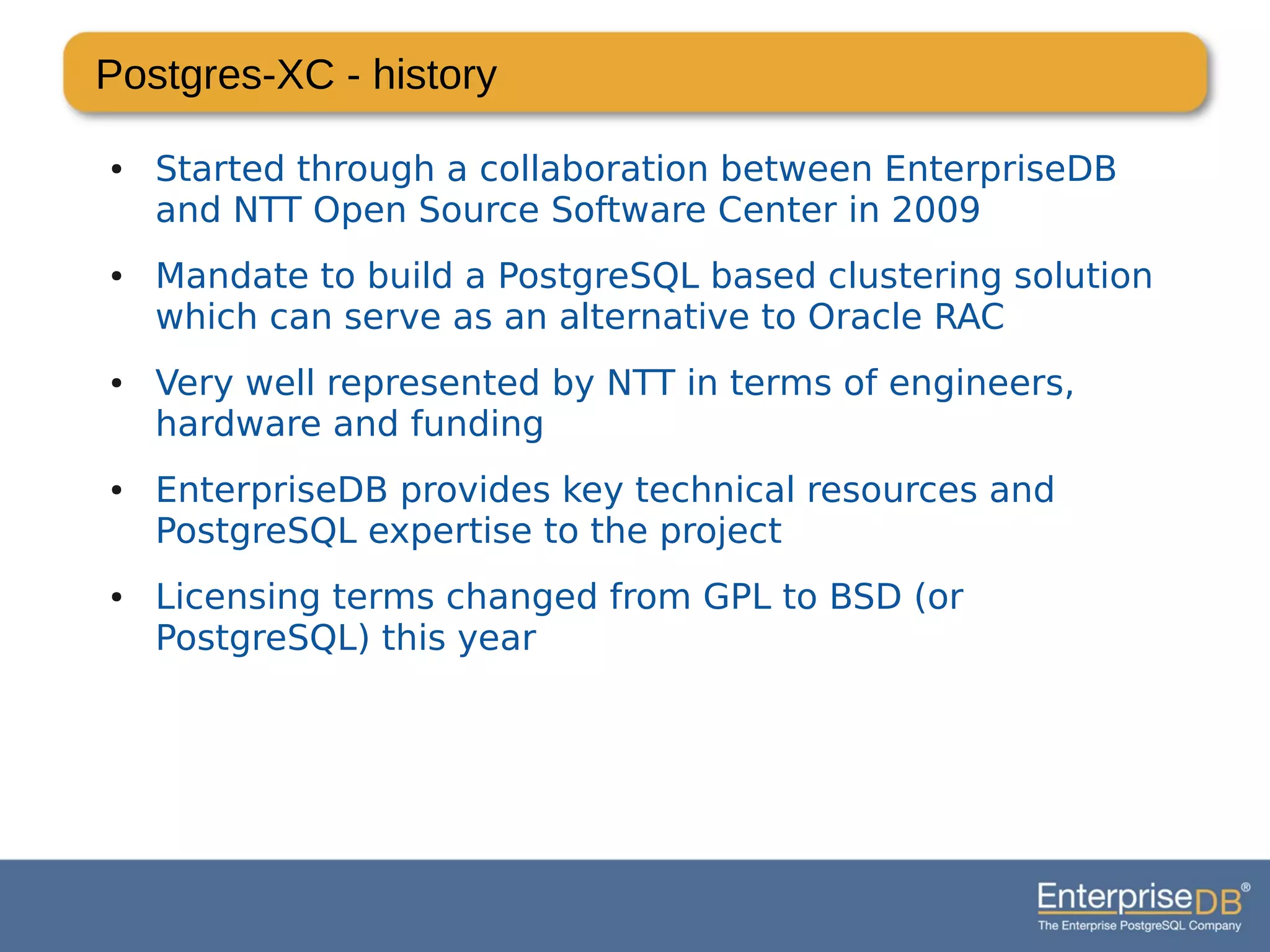 Postgres-XC - history

• Started through a collaboration between EnterpriseDB and NTT Open Source Software Center in 2009

• Mandate to build a PostgreSQL based clustering solution which can serve as an alternative to Oracle RAC

• Very well represented by NTT in terms of engineers, hardware and funding

• EnterpriseDB provides key technical resources and PostgreSQL expertise to the project

• Licensing terms changed from GPL to BSD (or PostgreSQL) this year

EnterpriseDB®
The Enterprise PostgreSQL Company